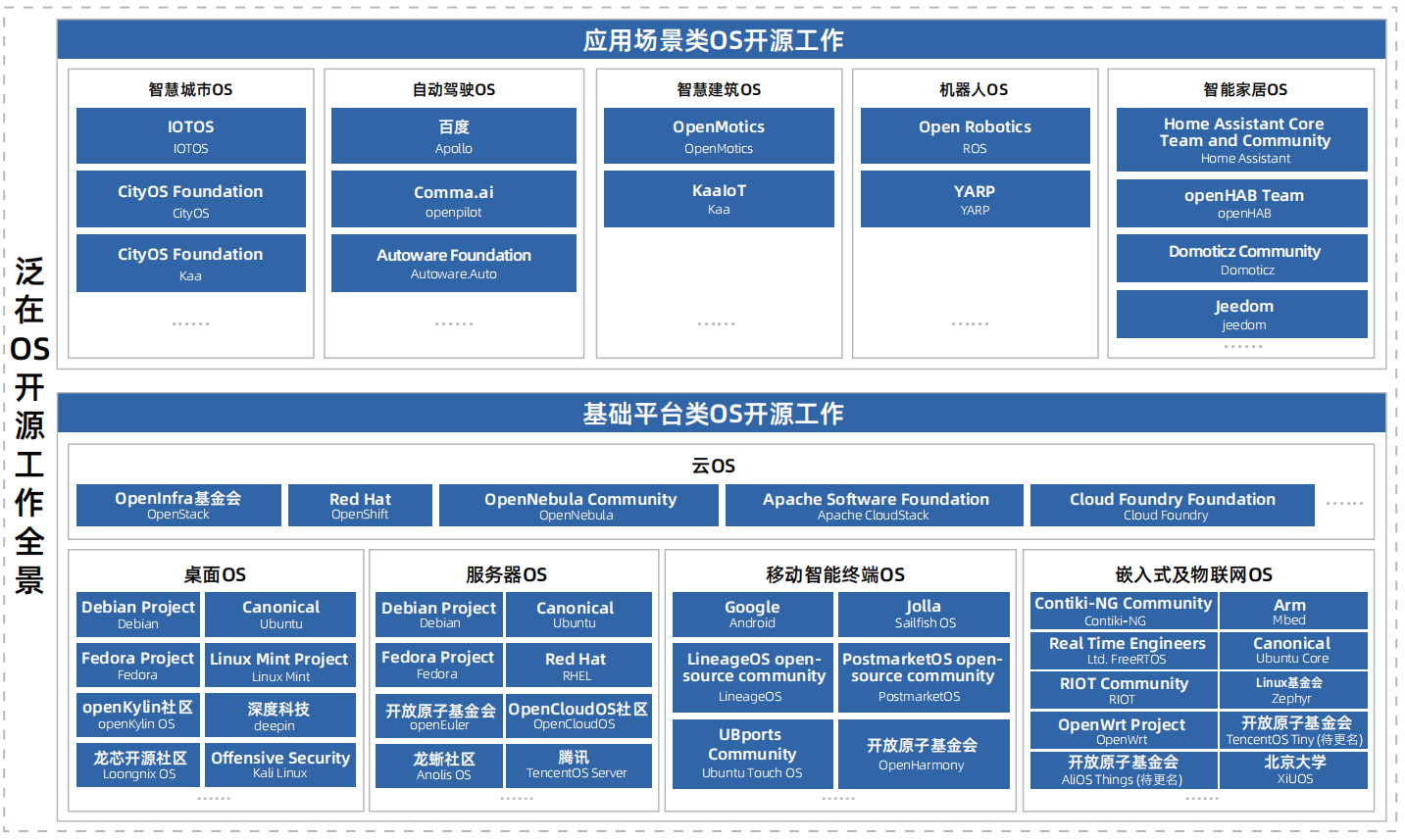 泛在OS开源工作全景

应用场景类OS开源工作

智慧城市OS
IOTOS
IOTOS
CityOS Foundation
CityOS
CityOS Foundation
Kaa
......

自动驾驶OS
百度
Apollo
Comma.ai
openpilot
Autoware Foundation
Autoware.Auto
......

智慧建筑OS
OpenMotics
OpenMotics
KaaIoT
Kaa
......

机器人OS
Open Robotics
ROS
YARP
YARP
......

智能家居OS
Home Assistant Core Team and Community
Home Assistant
openHAB Team
openHAB
Domoticz Community
Domoticz
Jeedom
jeedom
......

基础平台类OS开源工作

云OS
OpenInfra基金会
OpenStack
Red Hat
OpenShift
OpenNebula Community
OpenNebula
Apache Software Foundation
Apache CloudStack
Cloud Foundry Foundation
Cloud Foundry
......

桌面OS
Debian Project
Debian
Canonical
Ubuntu
Fedora Project
Fedora
Linux Mint Project
Linux Mint
openKylin社区
openKylin OS
深度科技
deepin
龙芯开源社区
Loongnix OS
Offensive Security
Kali Linux
......

服务器OS
Debian Project
Debian
Canonical
Ubuntu
Fedora Project
Fedora
Red Hat
RHEL
开放原子基金会
openEuler
OpenCloudOS社区
OpenCloudOS
龙蜥社区
Anolis OS
腾讯
TencentOS Server
......

移动智能终端OS
Google
Android
Jolla
Sailfish OS
LineageOS open-source community
LineageOS
PostmarketOS open-source community
PostmarketOS
UBports Community
Ubuntu Touch OS
开放原子基金会
OpenHarmony
......

嵌入式及物联网OS
Contiki-NG Community
Contiki-NG
Arm
Mbed
Real Time Engineers
Ltd. FreeRTOS
Canonical
Ubuntu Core
RIOT Community
RIOT
Linux基金会
Zephyr
OpenWrt Project
OpenWrt
开放原子基金会
TencentOS Tiny (待更名)
开放原子基金会
AliOS Things (待更名)
北京大学
XiUOS
......